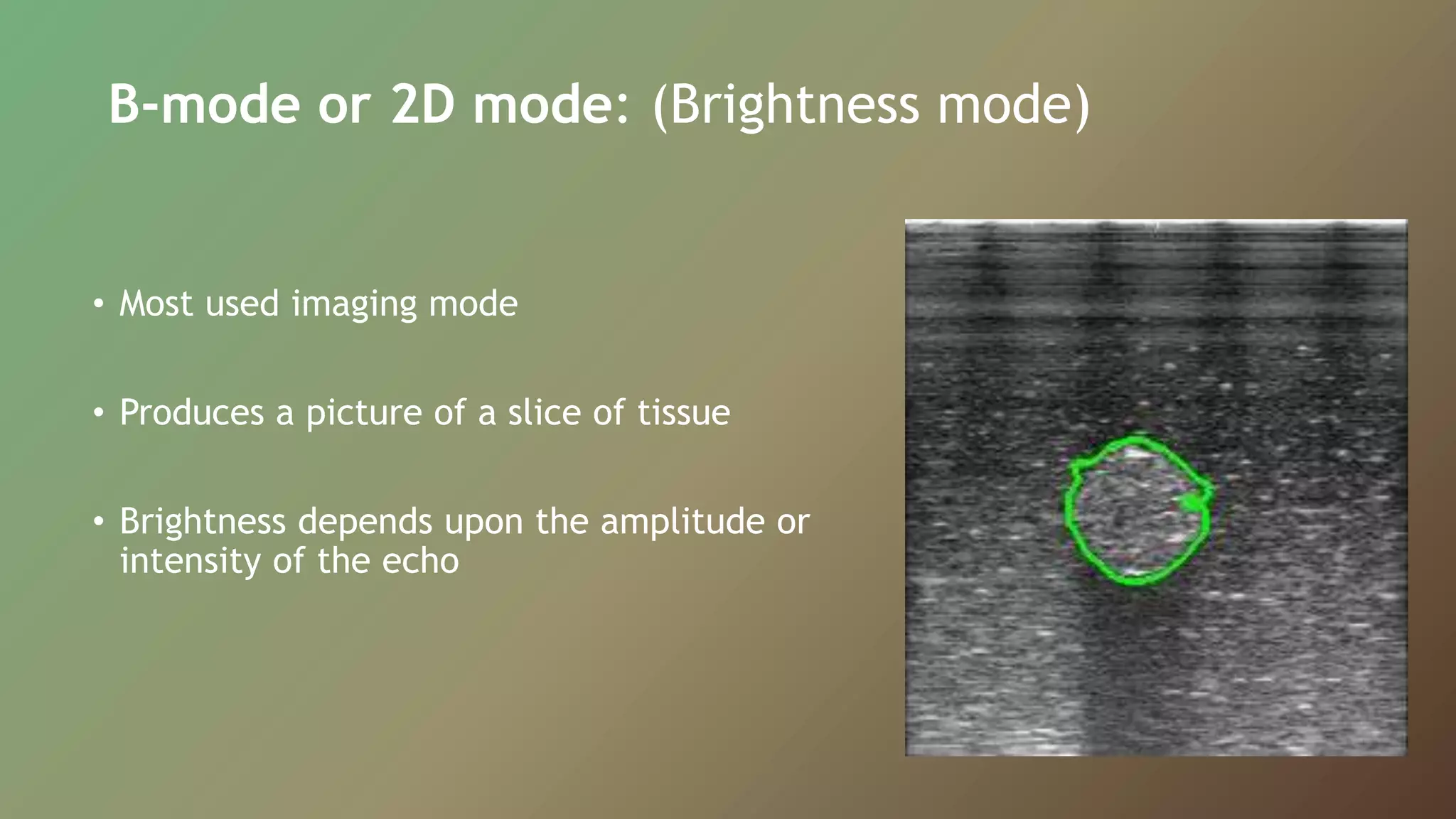 B-mode or 2D mode: (Brightness mode)

• Most used imaging mode

• Produces a picture of a slice of tissue

• Brightness depends upon the amplitude or intensity of the echo